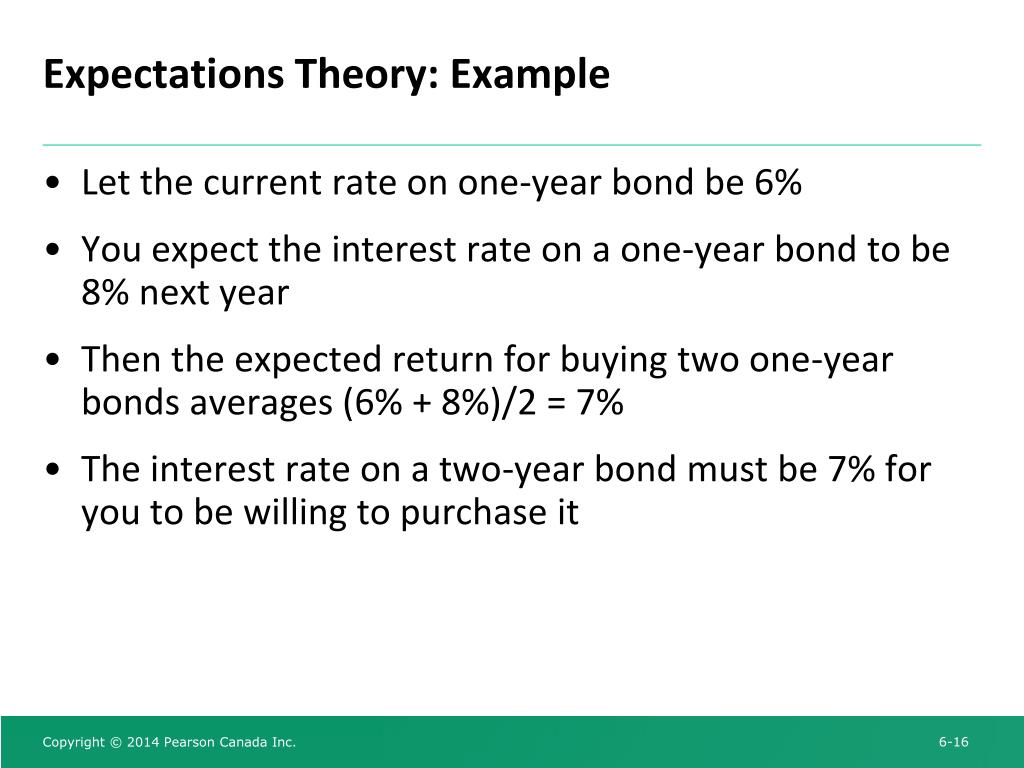 Expectations Theory: Example

• Let the current rate on one-year bond be 6%

• You expect the interest rate on a one-year bond to be 8% next year

• Then the expected return for buying two one-year bonds averages (6% + 8%)/2 = 7%

• The interest rate on a two-year bond must be 7% for you to be willing to purchase it

Copyright © 2014 Pearson Canada Inc.

6-16